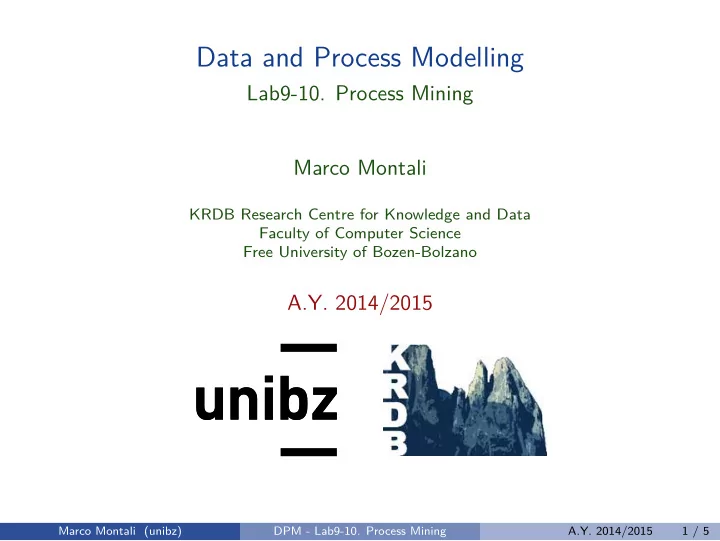 Data and Process Modelling
Lab9-10. Process Mining

Marco Montali

KRDB Research Centre for Knowledge and Data
Faculty of Computer Science
Free University of Bozen-Bolzano

A.Y. 2014/2015

unibz

KRDB

Marco Montali (unibz) DPM - Lab9-10. Process Mining A.Y. 2014/2015 1 / 5